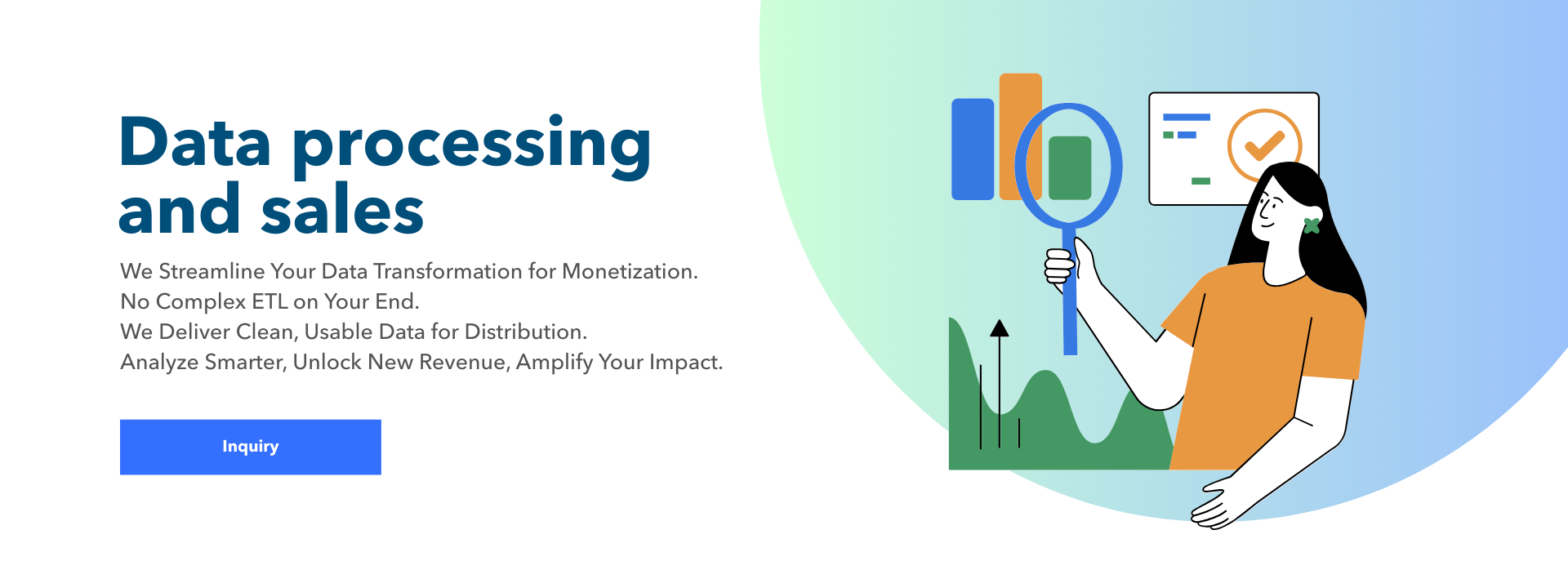 Data processing and sales

We Streamline Your Data Transformation for Monetization.
No Complex ETL on Your End.
We Deliver Clean, Usable Data for Distribution.
Analyze Smarter, Unlock New Revenue, Amplify Your Impact.

Inquiry